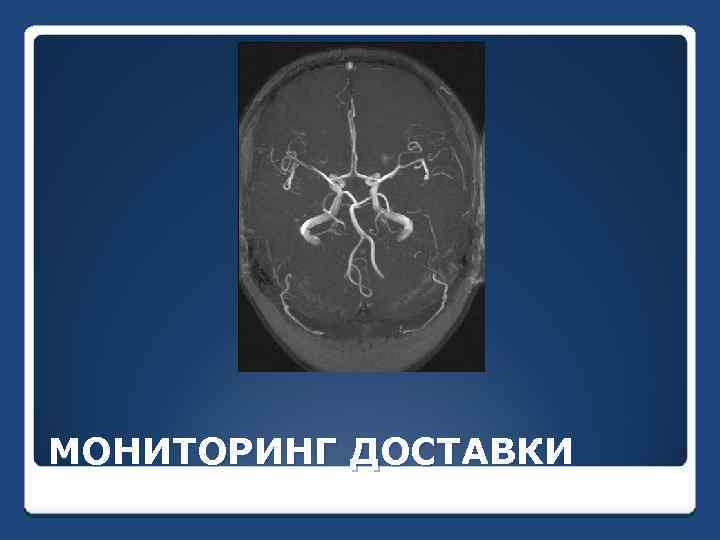 МОНИТОРИНГ ДОСТАВКИ